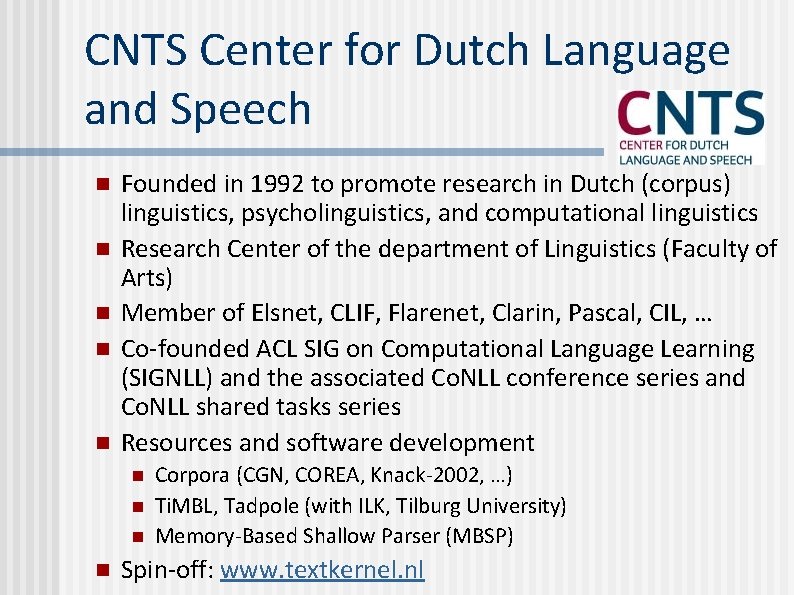 CNTS Center for Dutch Language and Speech

CNTS
CENTER FOR DUTCH LANGUAGE AND SPEECH

- Founded in 1992 to promote research in Dutch (corpus) linguistics, psycholinguistics, and computational linguistics
- Research Center of the department of Linguistics (Faculty of Arts)
- Member of Elsnet, CLIF, Flarenet, Clarin, Pascal, CIL, …
- Co-founded ACL SIG on Computational Language Learning (SIGNLL) and the associated CoNLL conference series and CoNLL shared tasks series
- Resources and software development
  - Corpora (CGN, COREA, Knack-2002, …)
  - TiMBL, Tadpole (with ILK, Tilburg University)
  - Memory-Based Shallow Parser (MBSP)
- Spin-off: www.textkernel.nl